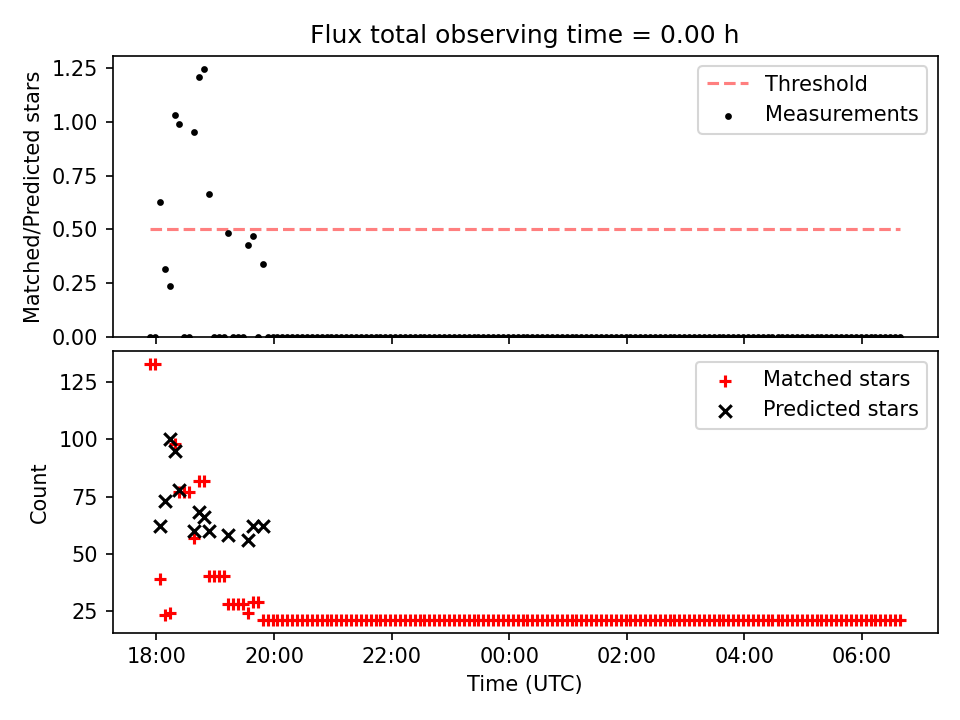 Flux total observing time = 0.00 h

Matched/Predicted stars

1.25
1.00
0.75
0.50
0.25
0.00

Threshold
Measurements

Count

125
100
75
50
25

Matched stars
Predicted stars

18:00
20:00
22:00
00:00
02:00
04:00
06:00

Time (UTC)